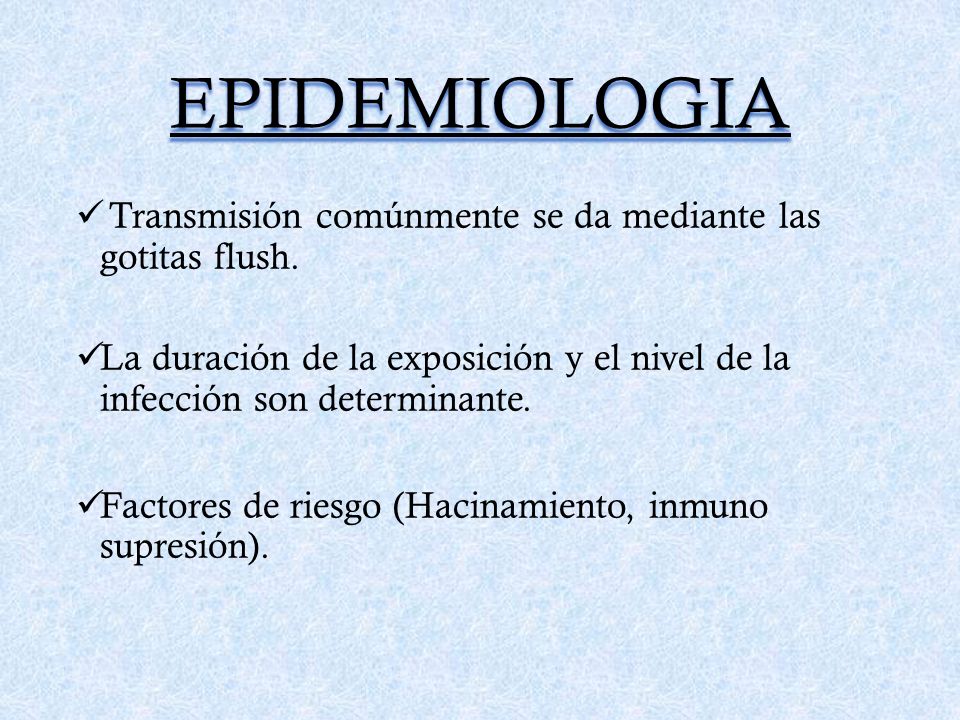 EPIDEMIOLOGIA

✓ Transmisión comúnmente se da mediante las gotitas flush.

✓La duración de la exposición y el nivel de la infección son determinante.

✓Factores de riesgo (Hacinamiento, inmuno supresión).